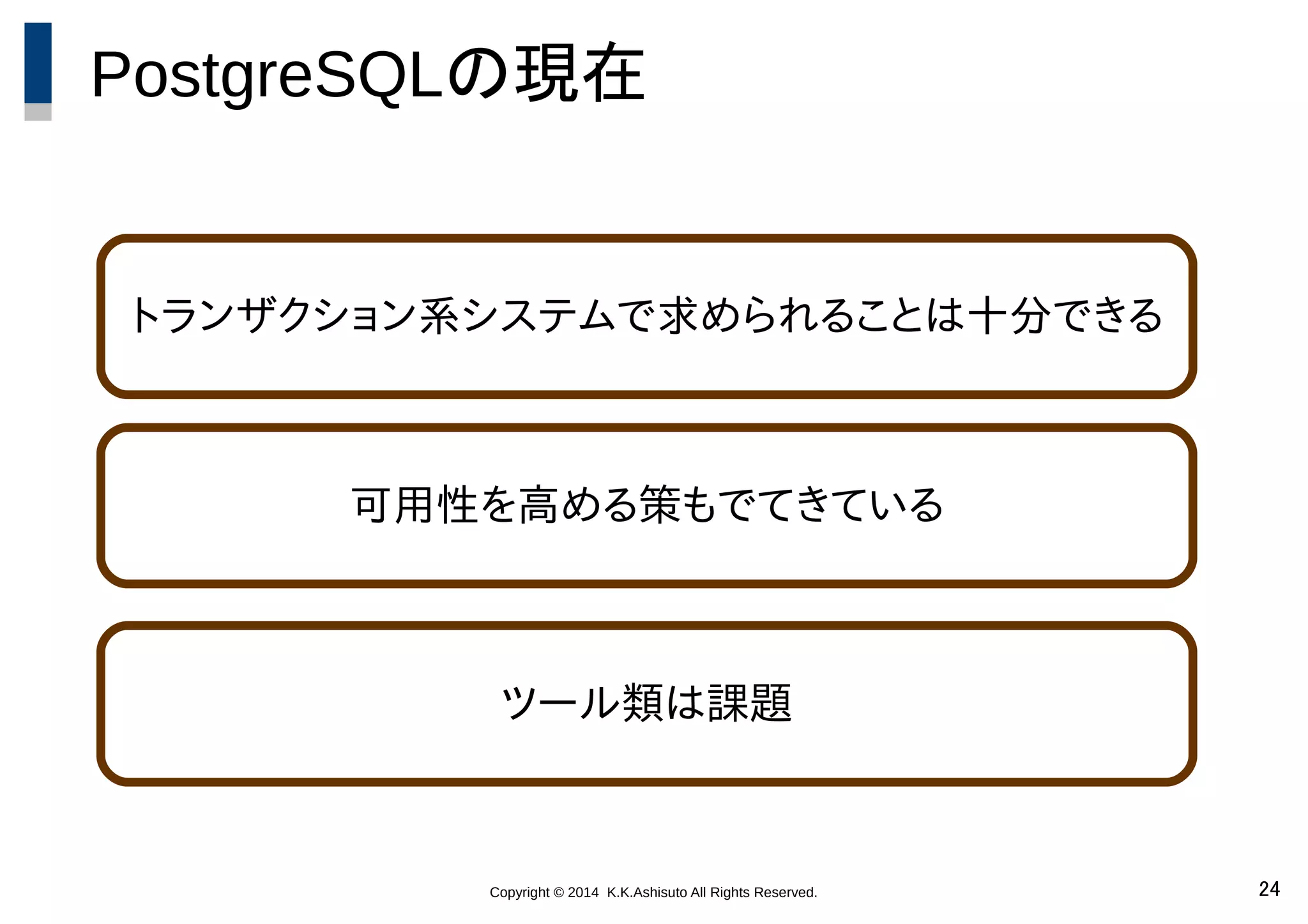 PostgreSQLの現在

トランザクション系システムで求められることは十分できる

可用性を高める策もでてきている

ツール類は課題

Copyright © 2014 K.K.Ashisuto All Rights Reserved.

24